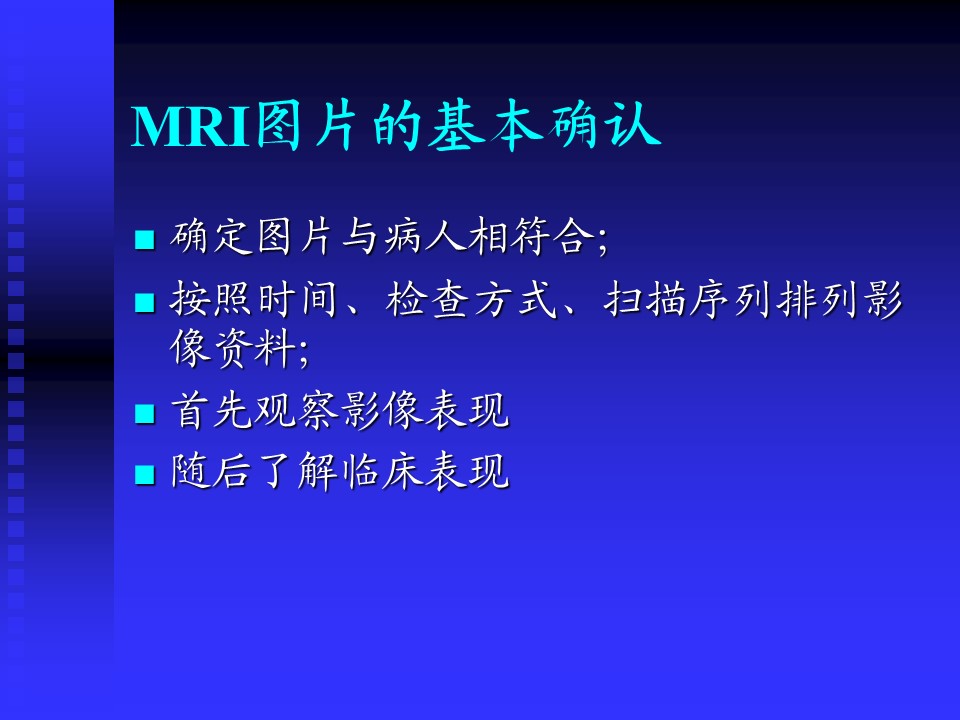 MRI图片的基本确认

■ 确定图片与病人相符合;
■ 按照时间、检查方式、扫描序列排列影像资料;
■ 首先观察影像表现
■ 随后了解临床表现